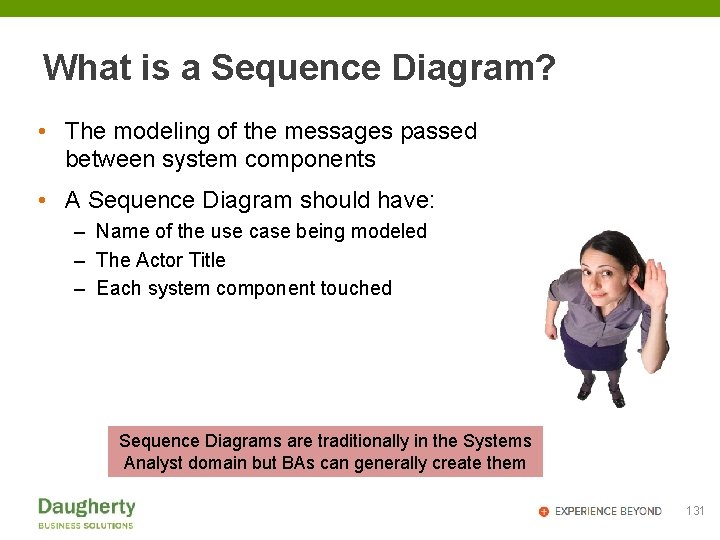 What is a Sequence Diagram?

• The modeling of the messages passed between system components

• A Sequence Diagram should have:
– Name of the use case being modeled
– The Actor Title
– Each system component touched

Sequence Diagrams are traditionally in the Systems Analyst domain but BAs can generally create them

Daugherty
BUSINESS SOLUTIONS

EXPERIENCE BEYOND 131